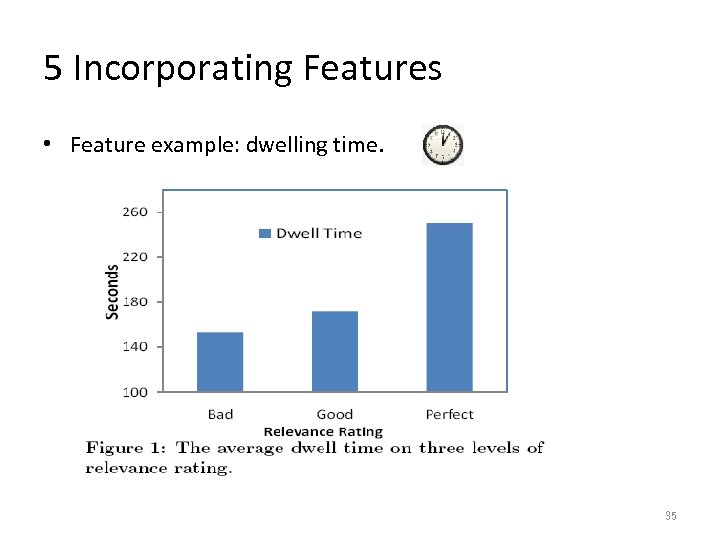 5 Incorporating Features

• Feature example: dwelling time.

260
220
180
140
100
Seconds
Dwell Time
Bad
Good
Perfect
Relevance Rating

Figure 1: The average dwell time on three levels of relevance rating.

35